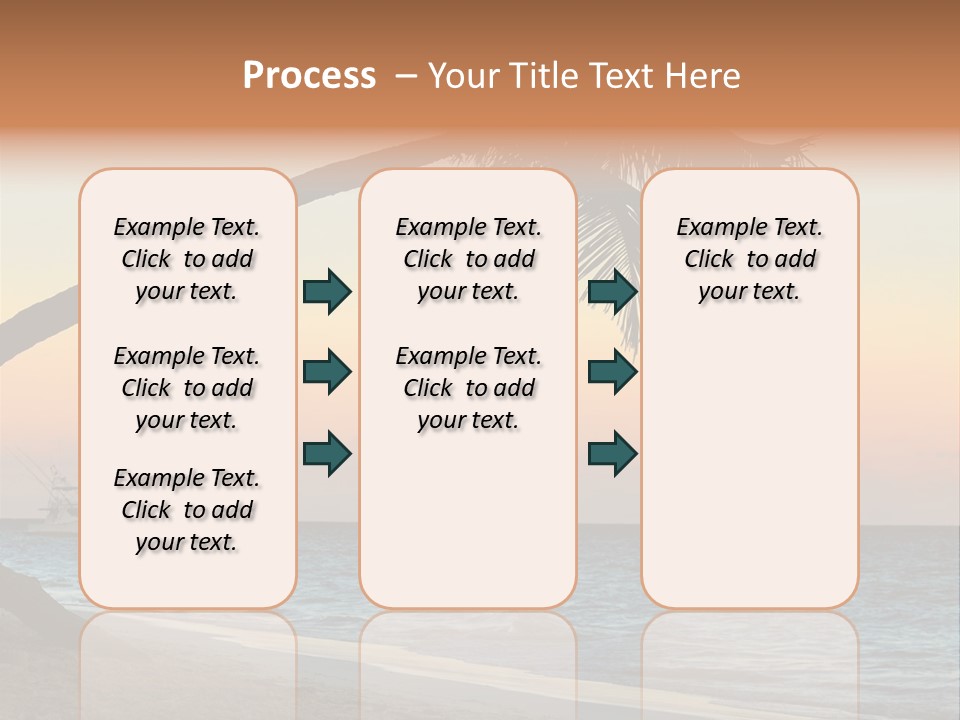 Process – Your Title Text Here

Example Text. Click to add your text.

Example Text. Click to add your text.

Example Text. Click to add your text.

Example Text. Click to add your text.

Example Text. Click to add your text.

Example Text. Click to add your text.